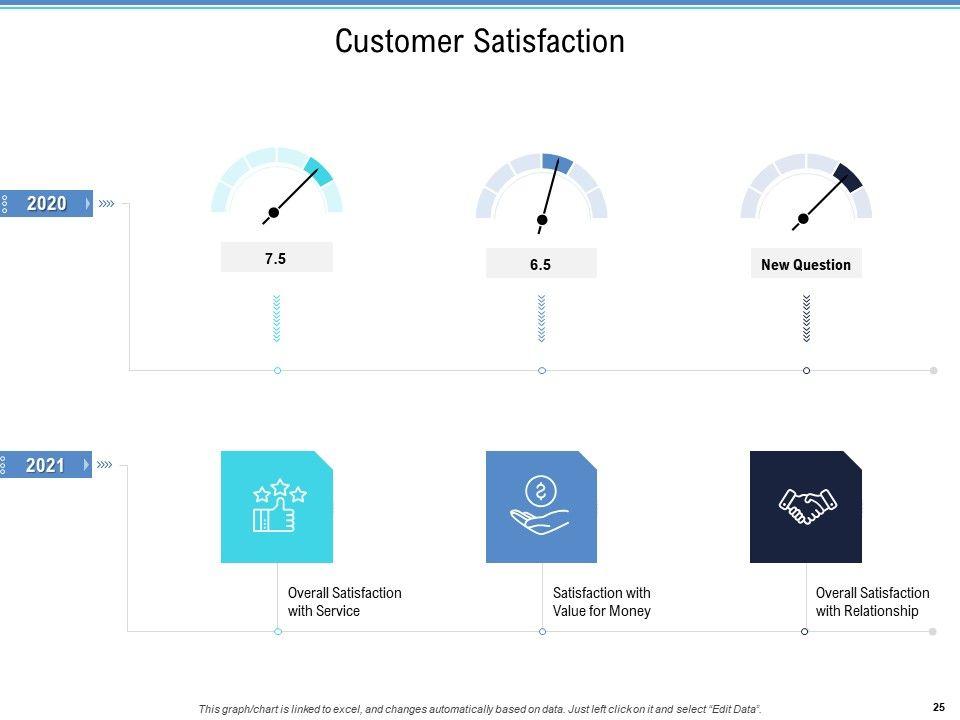 Customer Satisfaction

2020

7.5

6.5

New Question

2021

Overall Satisfaction with Service

Satisfaction with Value for Money

Overall Satisfaction with Relationship

This graph/chart is linked to excel, and changes automatically based on data. Just left click on it and select "Edit Data".

25